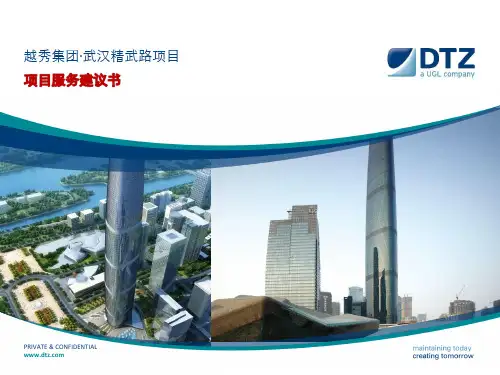 越秀集团·武汉精武路项目

项目服务建议书

DTZ
a UGL company

PRIVATE & CONFIDENTIAL
www.dtz.com

maintaining today
creating tomorrow